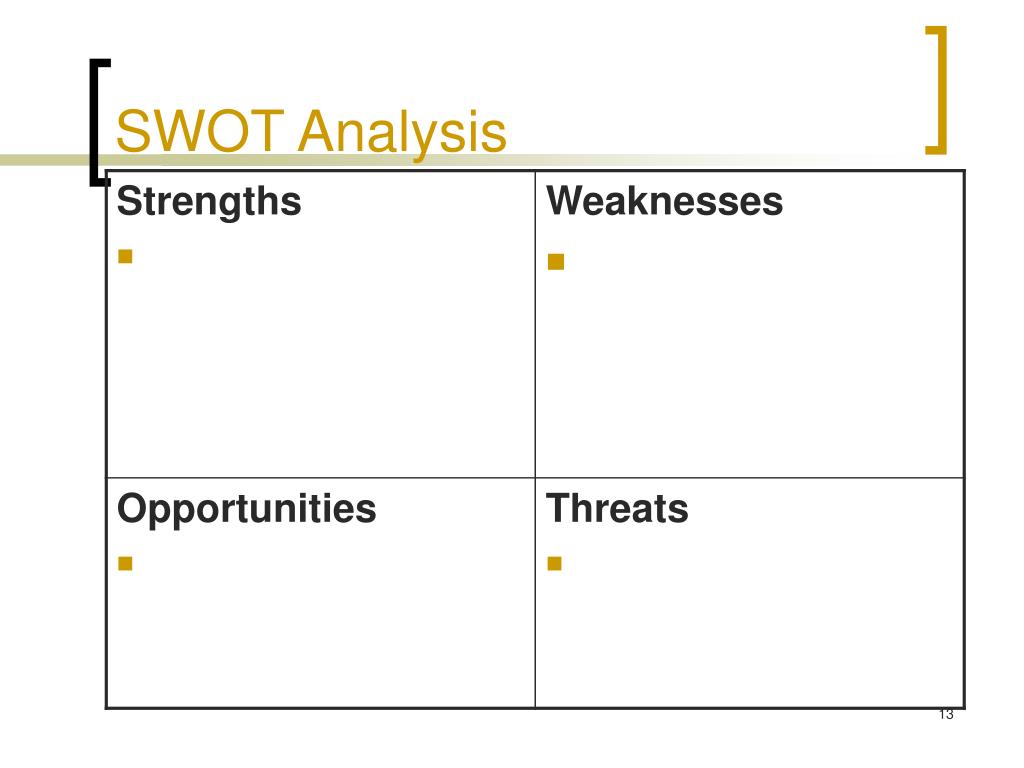 SWOT Analysis

| Strengths | Weaknesses |
|---|---|
| Opportunities | Threats |

13